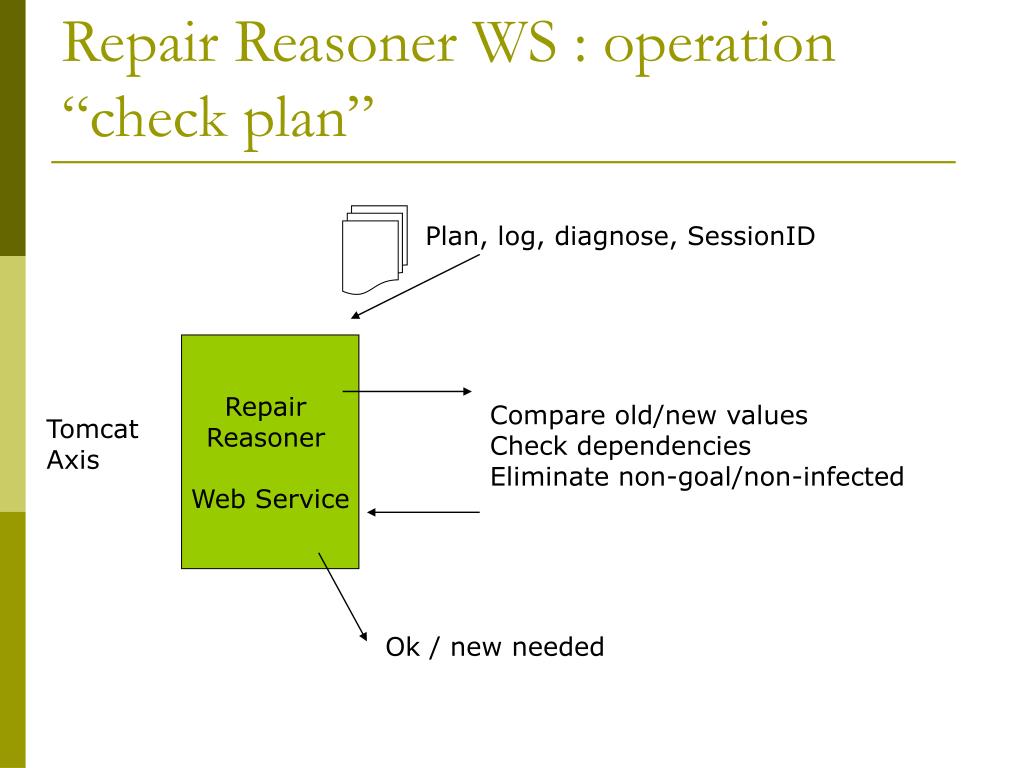 Repair Reasoner WS : operation “check plan”

Plan, log, diagnose, SessionID

Tomcat
Axis

Repair
Reasoner

Web Service

Compare old/new values
Check dependencies
Eliminate non-goal/non-infected

Ok / new needed